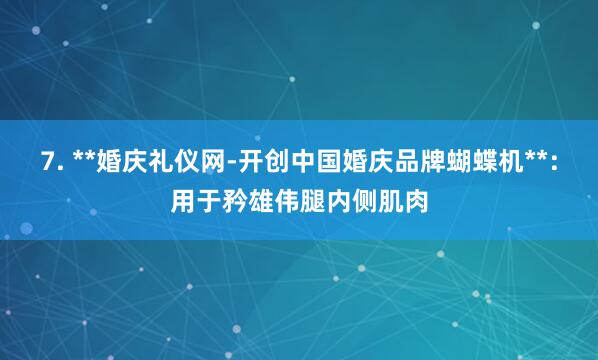 7. **婚庆礼仪网-开创中国婚庆品牌蝴蝶机**：用于矜雄伟腿内侧肌肉